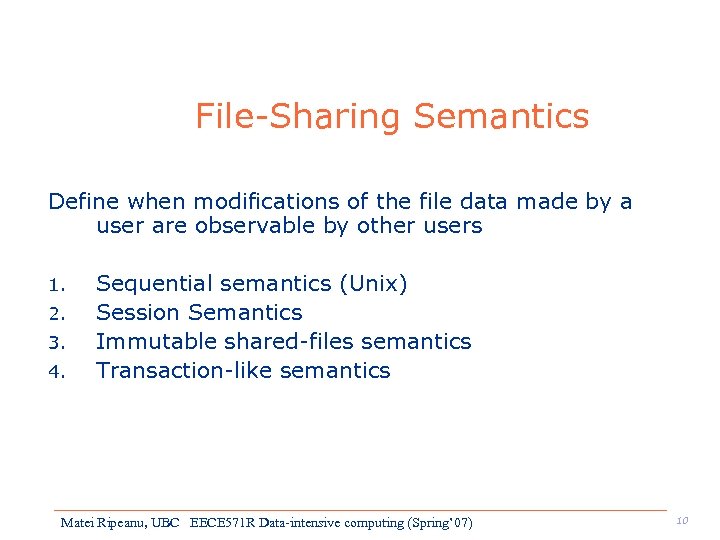 File-Sharing Semantics

Define when modifications of the file data made by a user are observable by other users

1. Sequential semantics (Unix)
2. Session Semantics
3. Immutable shared-files semantics
4. Transaction-like semantics

Matei Ripeanu, UBC EECE571R Data-intensive computing (Spring'07)

10